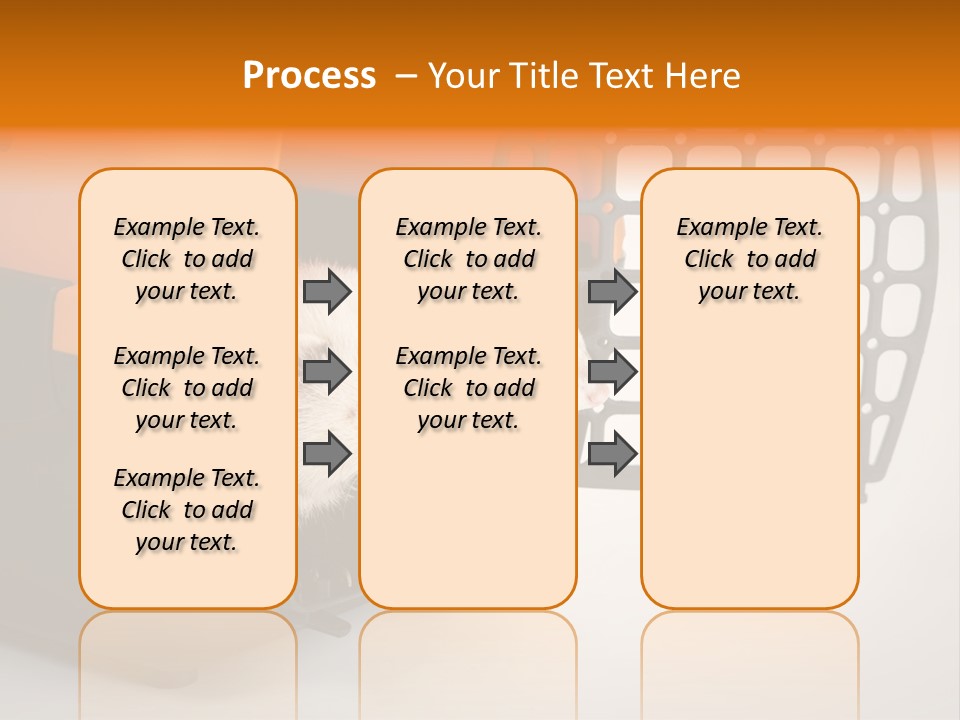 Process – Your Title Text Here

Example Text. Click to add your text.

Example Text. Click to add your text.

Example Text. Click to add your text.

Example Text. Click to add your text.

Example Text. Click to add your text.

Example Text. Click to add your text.